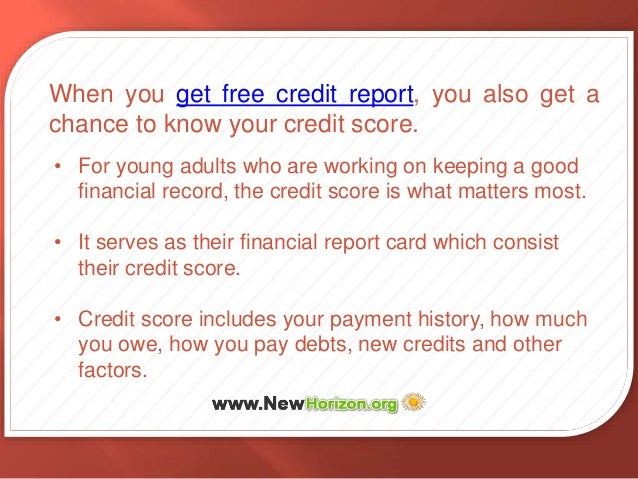 When you get free credit report, you also get a chance to know your credit score.

• For young adults who are working on keeping a good financial record, the credit score is what matters most.

• It serves as their financial report card which consist their credit score.

• Credit score includes your payment history, how much you owe, how you pay debts, new credits and other factors.

www.NewHorizon.org